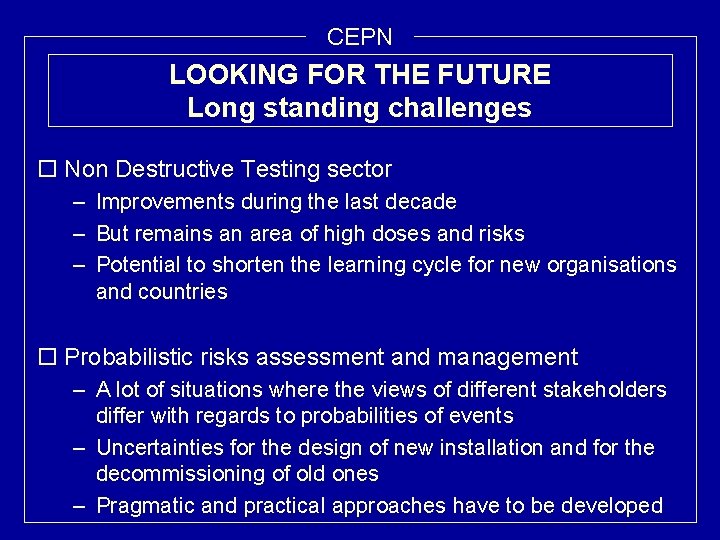 CEPN

LOOKING FOR THE FUTURE
Long standing challenges

☐ Non Destructive Testing sector
– Improvements during the last decade
– But remains an area of high doses and risks
– Potential to shorten the learning cycle for new organisations and countries

☐ Probabilistic risks assessment and management
– A lot of situations where the views of different stakeholders differ with regards to probabilities of events
– Uncertainties for the design of new installation and for the decommissioning of old ones
– Pragmatic and practical approaches have to be developed